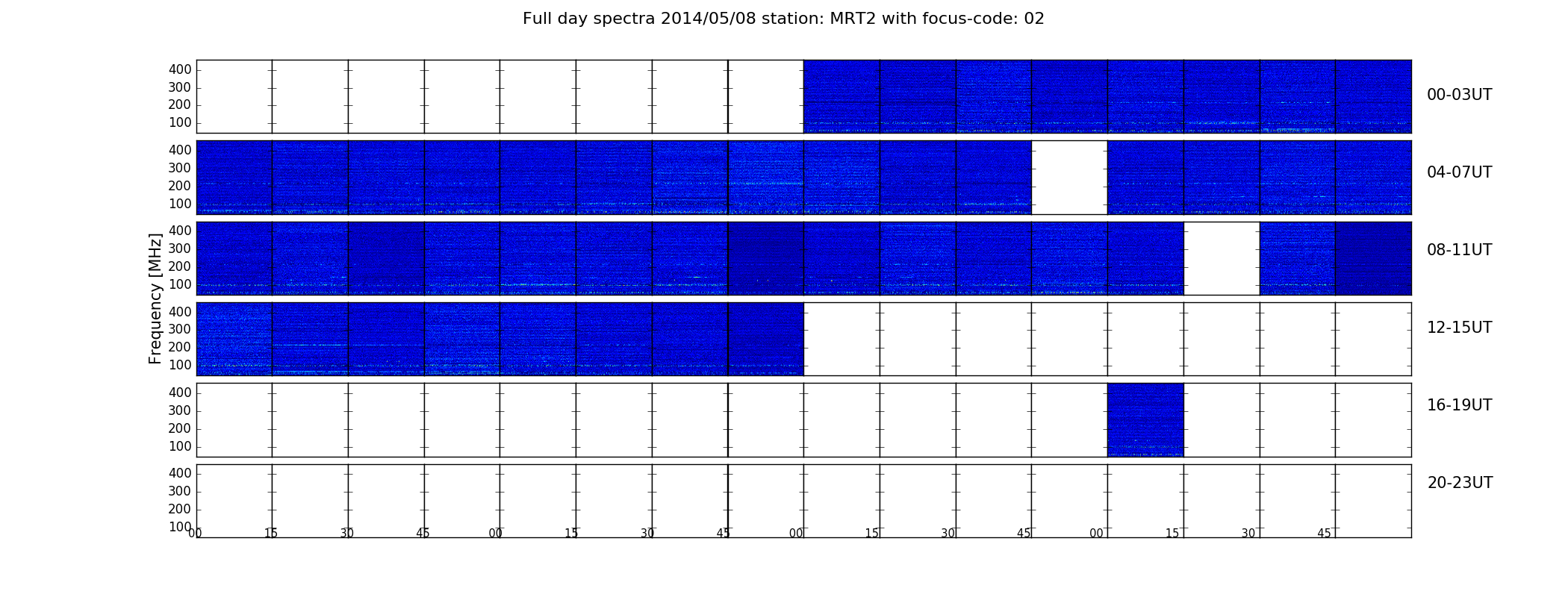 Full day spectra 2014/05/08 station: MRT2 with focus-code: 02

Frequency [MHz]

400
300
200
100
00-03UT

400
300
200
100
04-07UT

400
300
200
100
08-11UT

400
300
200
100
12-15UT

400
300
200
100
16-19UT

400
300
200
100
20-23UT

00 15 30 45 00 15 30 45 00 15 30 45 00 15 30 45